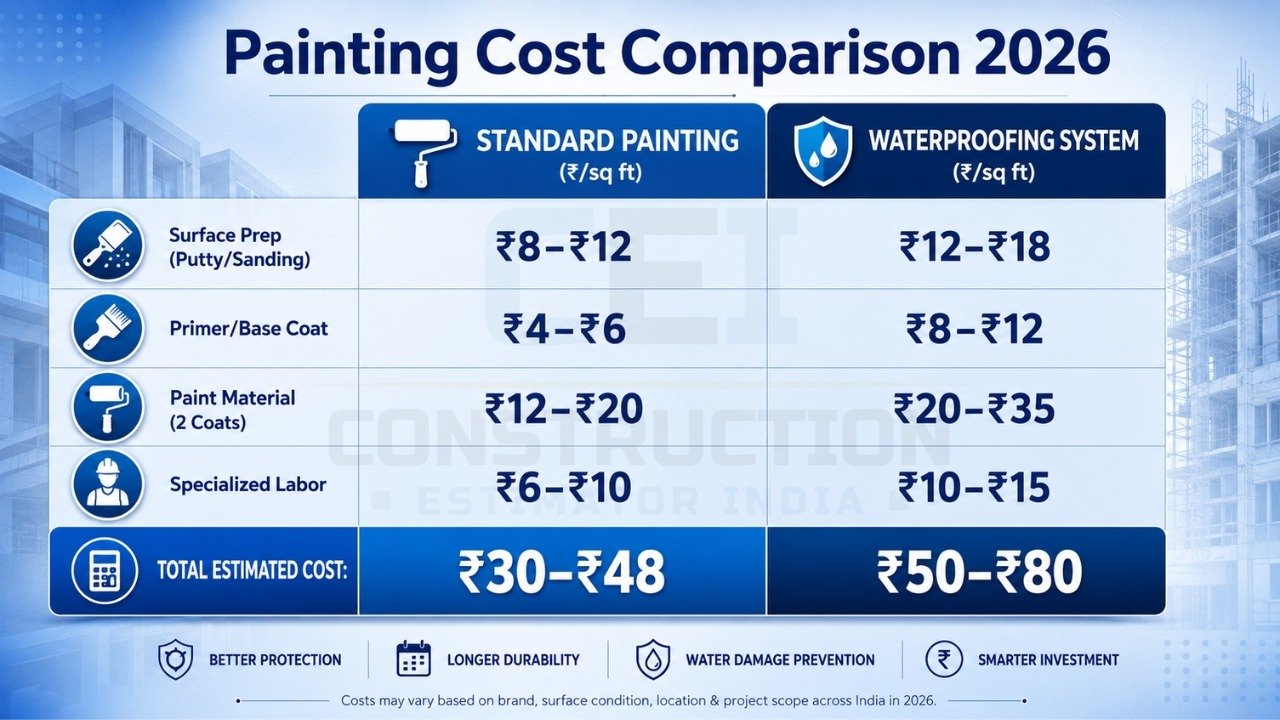 Painting Cost Comparison 2026

| | STANDARD PAINTING (₹/sq ft) | WATERPROOFING SYSTEM (₹/sq ft) |
|---|---|---|
| Surface Prep (Putty/Sanding) | ₹8–₹12 | ₹12–₹18 |
| Primer/Base Coat | ₹4–₹6 | ₹8–₹12 |
| Paint Material (2 Coats) | ₹12–₹20 | ₹20–₹35 |
| Specialized Labor | ₹6–₹10 | ₹10–₹15 |
| TOTAL ESTIMATED COST: | ₹30–₹48 | ₹50–₹80 |

CEI
CONSTRUCTION
ESTIMATOR INDIA

BETTER PROTECTION
LONGER DURABILITY
WATER DAMAGE PREVENTION
SMARTER INVESTMENT

Costs may vary based on brand, surface condition, location & project scope across India in 2026.